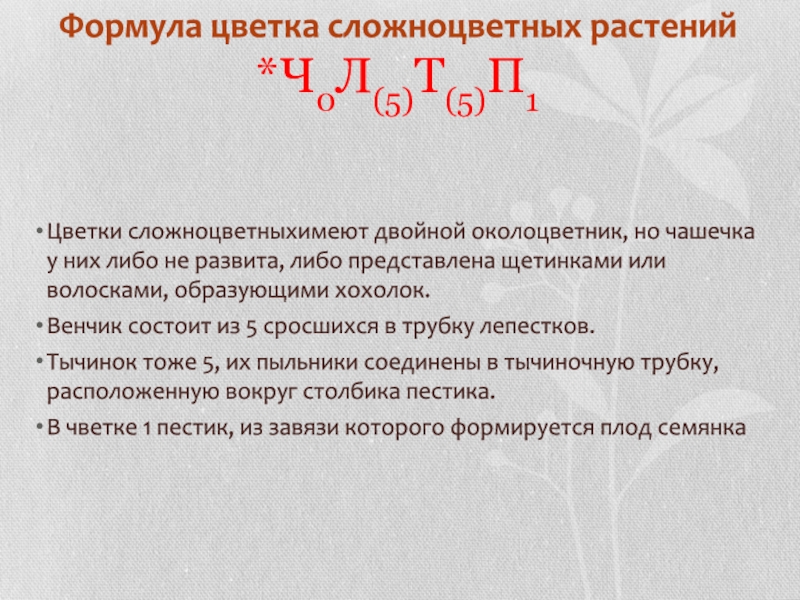 Формула цветка сложноцветных растений

$*Ч_0Л_{(5)}Т_{(5)}П_1$

• Цветки сложноцветныхимеют двойной околоцветник, но чашечка у них либо не развита, либо представлена щетинками или волосками, образующими хохолок.

• Венчик состоит из 5 сросшихся в трубку лепестков.

• Тычинок тоже 5, их пыльники соединены в тычиночную трубку, расположенную вокруг столбика пестика.

• В чветке 1 пестик, из завязи которого формируется плод семянка